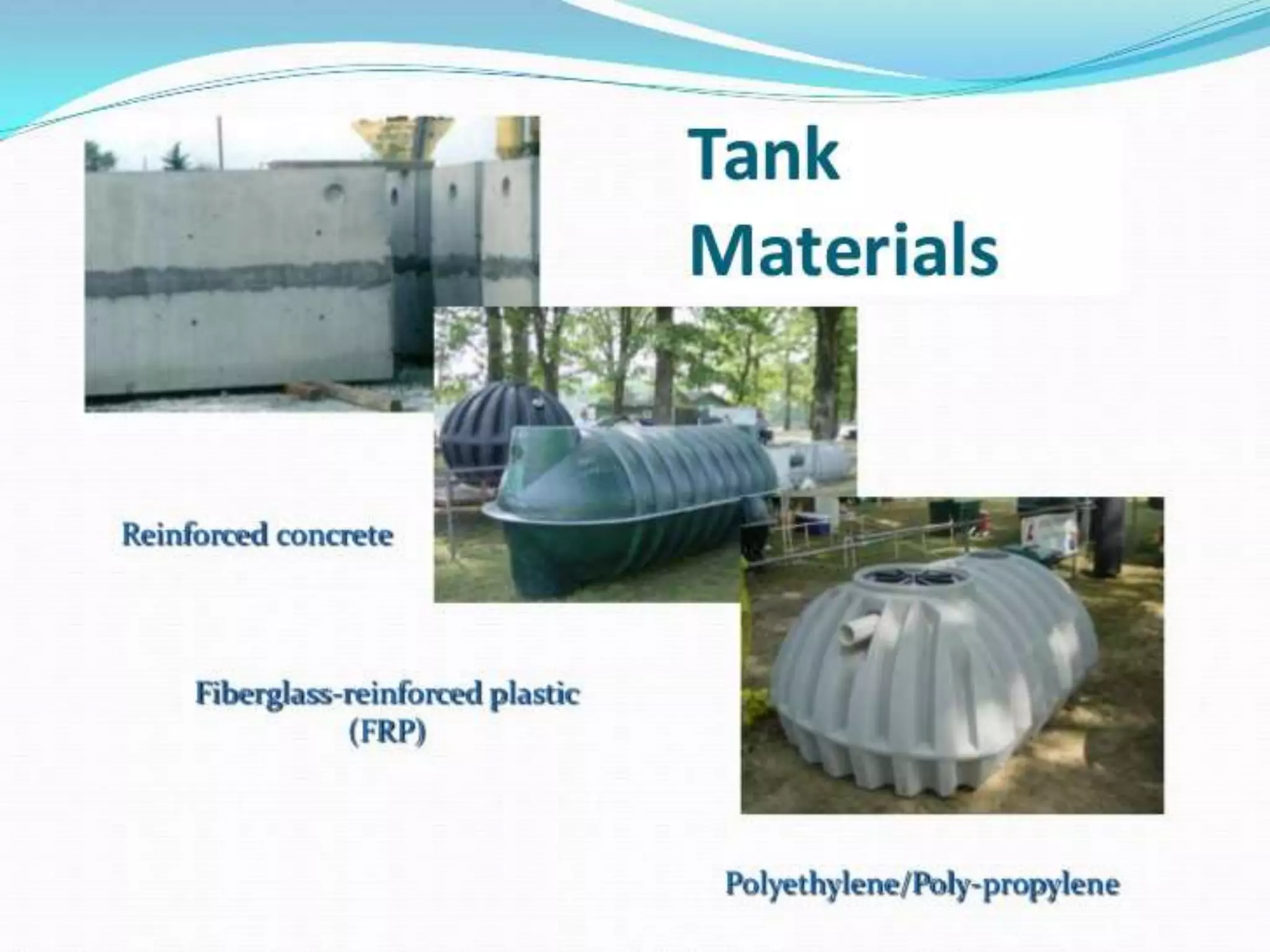 Tank Materials

Reinforced concrete

Fiberglass-reinforced plastic (FRP)

Polyethylene/Poly-propylene